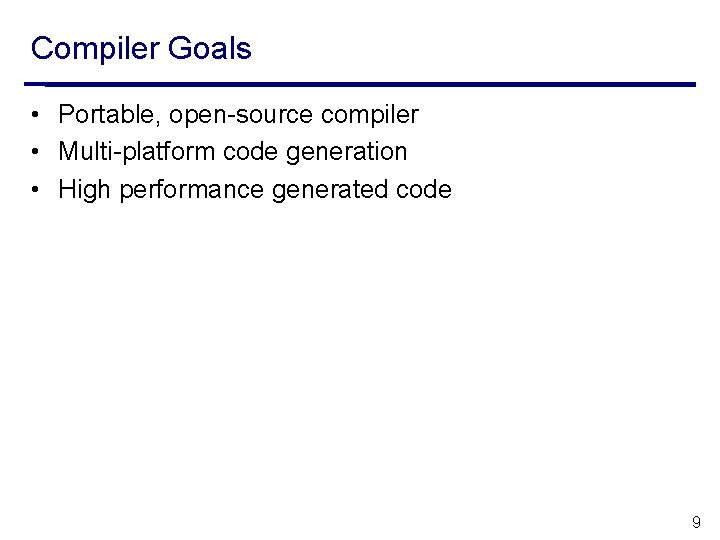 Compiler Goals

• Portable, open-source compiler
• Multi-platform code generation
• High performance generated code

9